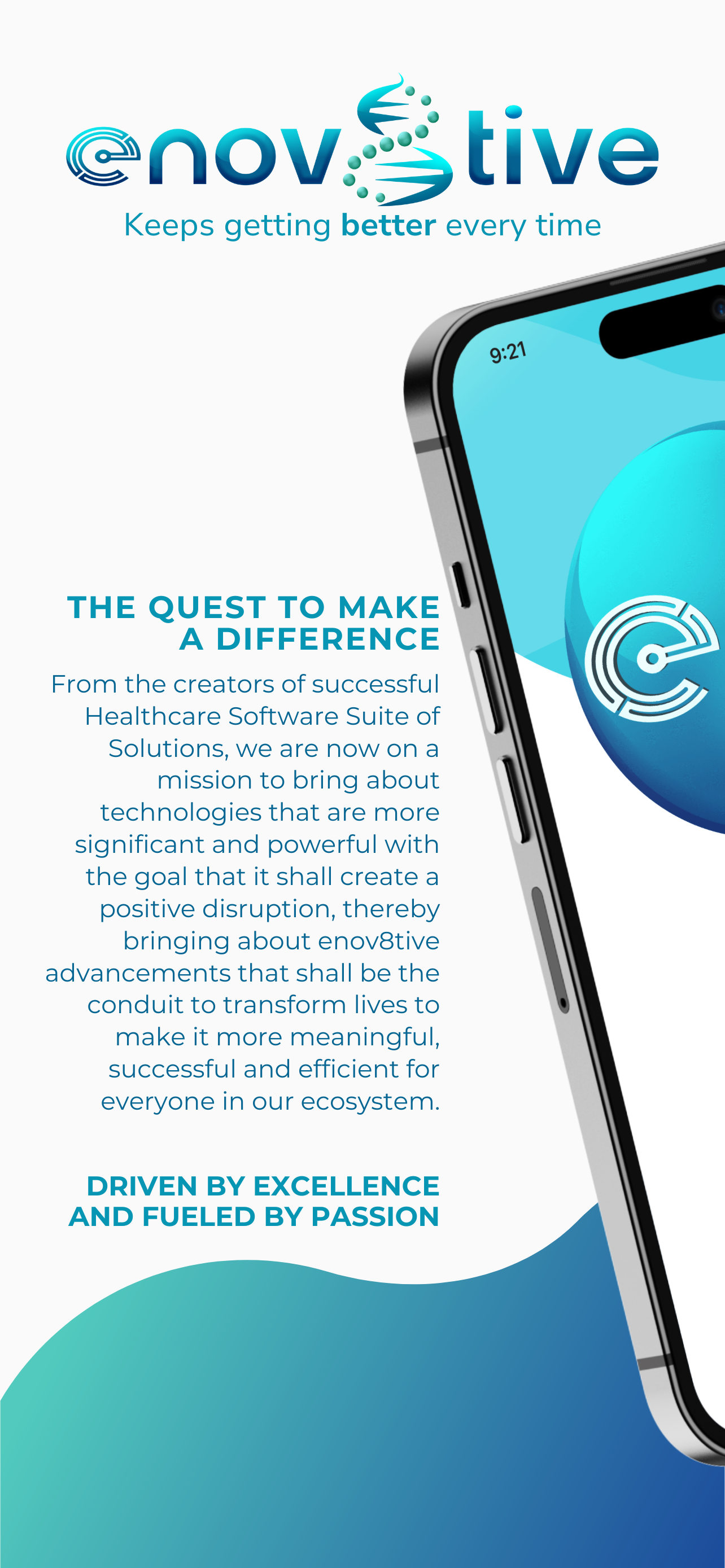 enov8tive
Keeps getting better every time

9:21

THE QUEST TO MAKE A DIFFERENCE

From the creators of successful Healthcare Software Suite of Solutions, we are now on a mission to bring about technologies that are more significant and powerful with the goal that it shall create a positive disruption, thereby bringing about enov8tive advancements that shall be the conduit to transform lives to make it more meaningful, successful and efficient for everyone in our ecosystem.

DRIVEN BY EXCELLENCE AND FUELED BY PASSION